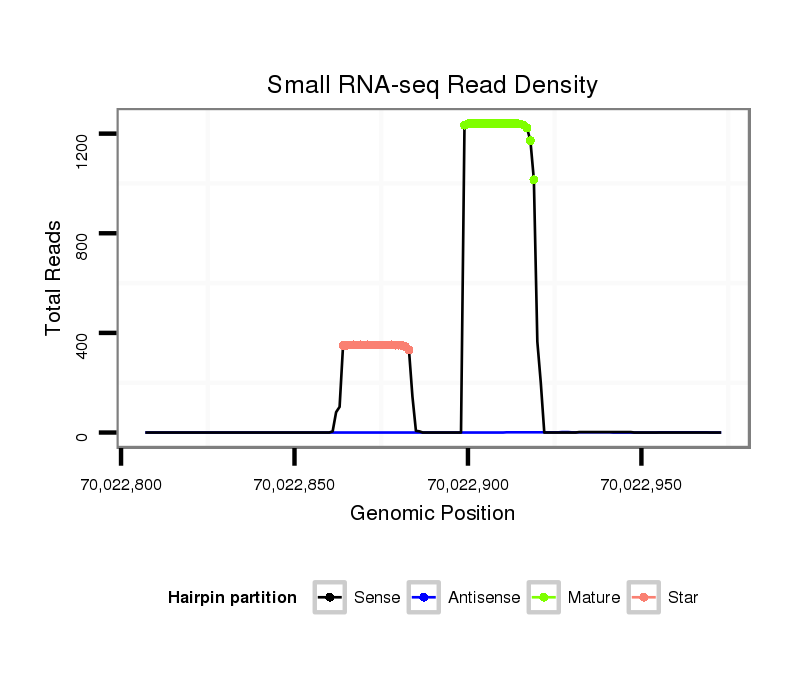 Small RNA-seq Read Density

Total Reads

1200
800
400
0

70,022,800
70,022,850
70,022,900
70,022,950

Genomic Position

Hairpin partition Sense Antisense Mature Star